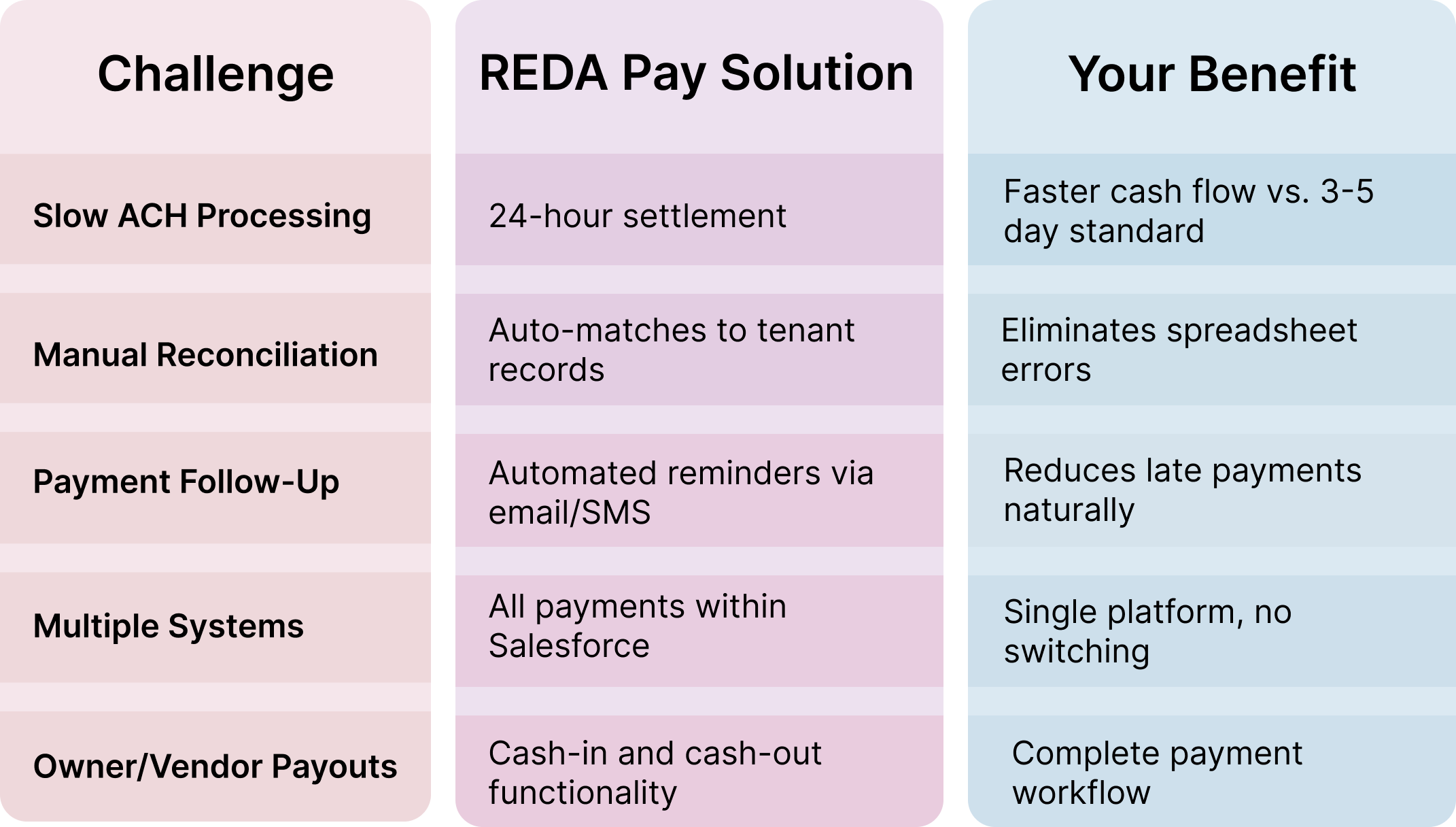 | Challenge | REDA Pay Solution | Your Benefit |
|---|---|---|
| Slow ACH Processing | 24-hour settlement | Faster cash flow vs. 3-5 day standard |
| Manual Reconciliation | Auto-matches to tenant records | Eliminates spreadsheet errors |
| Payment Follow-Up | Automated reminders via email/SMS | Reduces late payments naturally |
| Multiple Systems | All payments within Salesforce | Single platform, no switching |
| Owner/Vendor Payouts | Cash-in and cash-out functionality | Complete payment workflow |